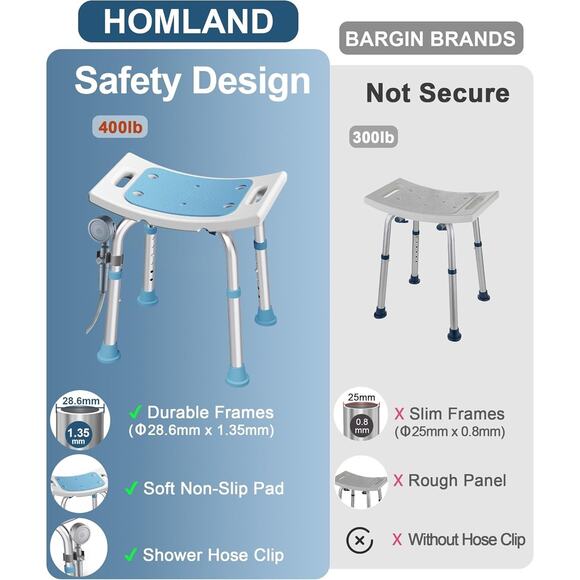 HOMLAND

Safety Design

400lb

28.6mm
1.35 mm

✓ Durable Frames
(Φ28.6mm x 1.35mm)

✓ Soft Non-Slip Pad

✓ Shower Hose Clip

BARGIN BRANDS

Not Secure

300lb

25mm
0.8 mm

X Slim Frames
(Φ25mm x 0.8mm)

X Rough Panel

X Without Hose Clip